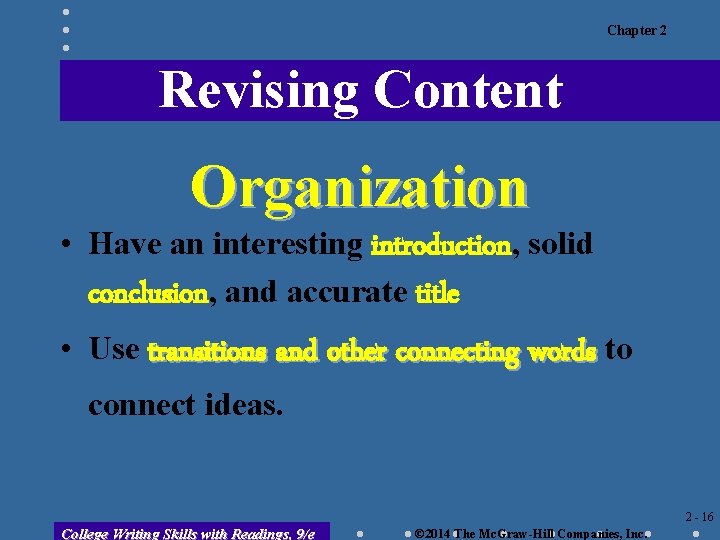 Chapter 2

Revising Content

Organization

• Have an interesting introduction, solid conclusion, and accurate title

• Use transitions and other connecting words to connect ideas.

2 - 16

College Writing Skills with Readings, 9/e

©2014 The McGraw-Hill Companies, Inc.